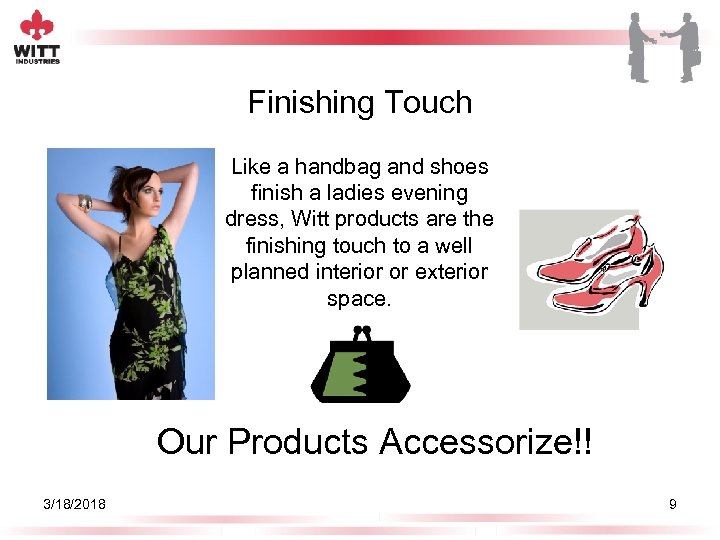 WITT
INDUSTRIES

Finishing Touch

Like a handbag and shoes finish a ladies evening dress, Witt products are the finishing touch to a well planned interior or exterior space.

Our Products Accessorize!!

3/18/2018

9